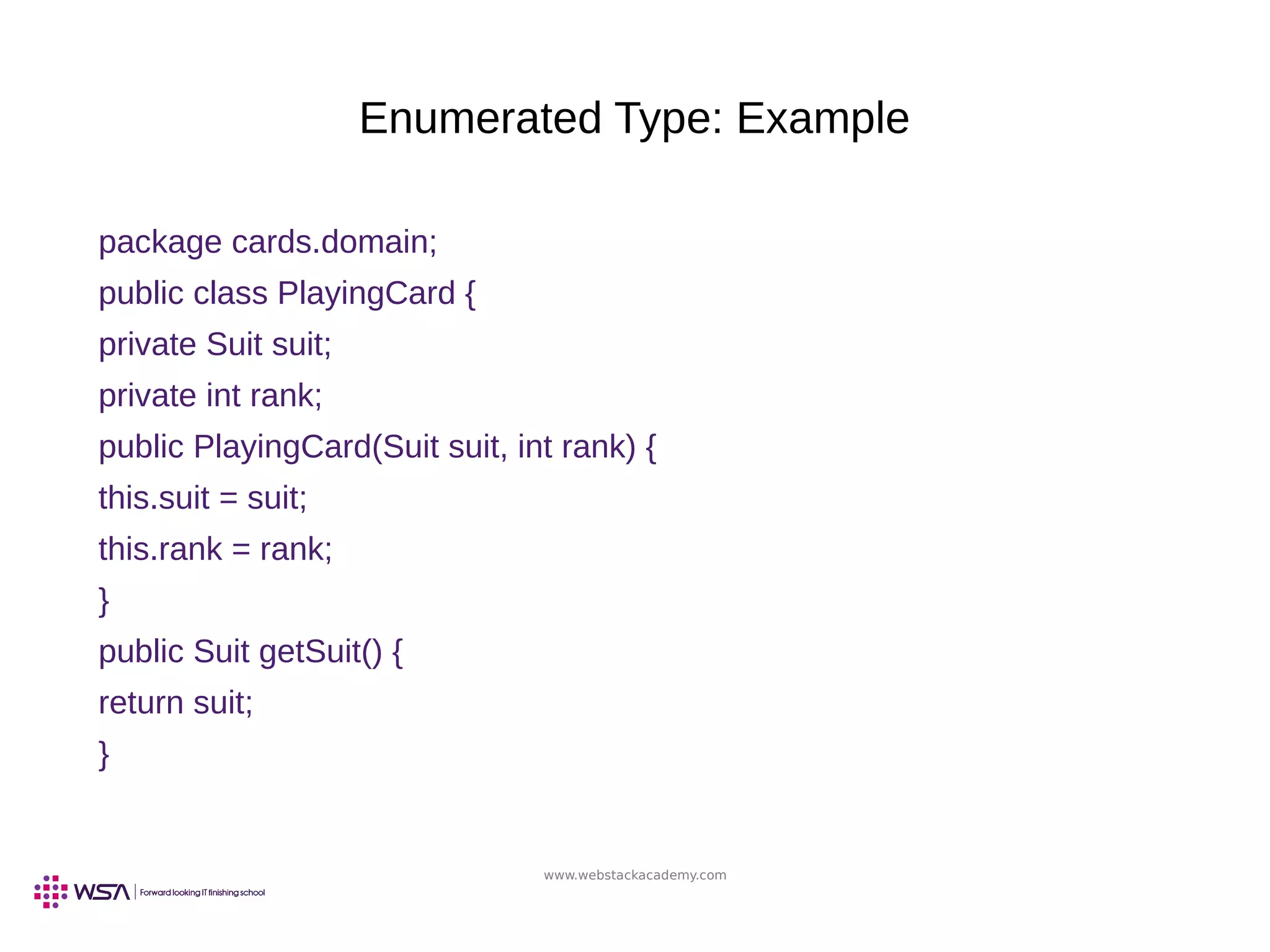 Enumerated Type: Example

package cards.domain;
public class PlayingCard {
private Suit suit;
private int rank;
public PlayingCard(Suit suit, int rank) {
this.suit = suit;
this.rank = rank;
}
public Suit getSuit() {
return suit;
}

www.webstackacademy.com

WSA | Forward looking IT finishing school